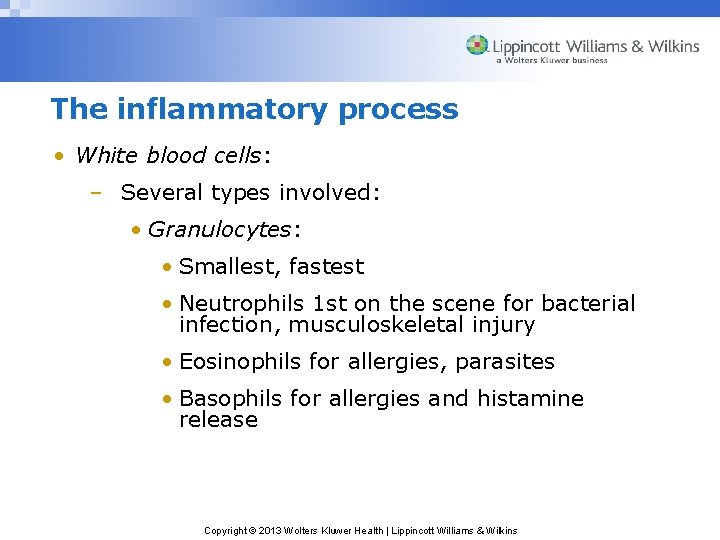 Lippincott Williams & Wilkins
a Wolters Kluwer business

The inflammatory process

• White blood cells:
– Several types involved:
• Granulocytes:
• Smallest, fastest
• Neutrophils 1st on the scene for bacterial infection, musculoskeletal injury
• Eosinophils for allergies, parasites
• Basophils for allergies and histamine release

Copyright © 2013 Wolters Kluwer Health | Lippincott Williams & Wilkins